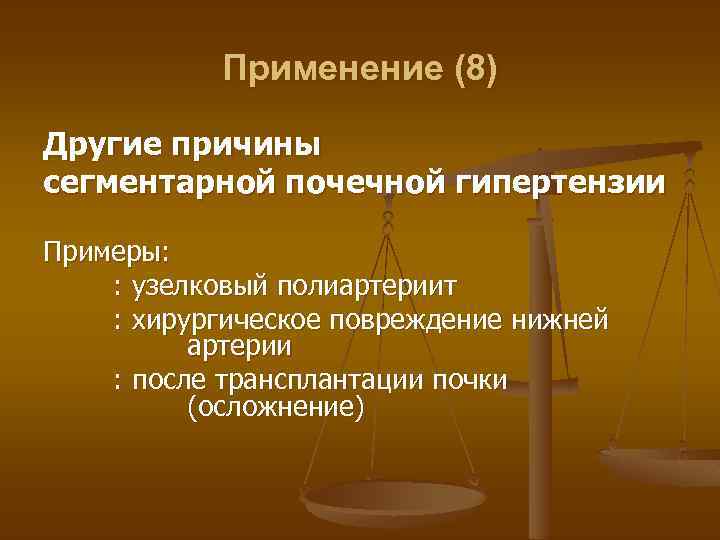 Применение (8)

Другие причины сегментарной почечной гипертензии

Примеры:
: узелковый полиартериит
: хирургическое повреждение нижней артерии
: после трансплантации почки (осложнение)